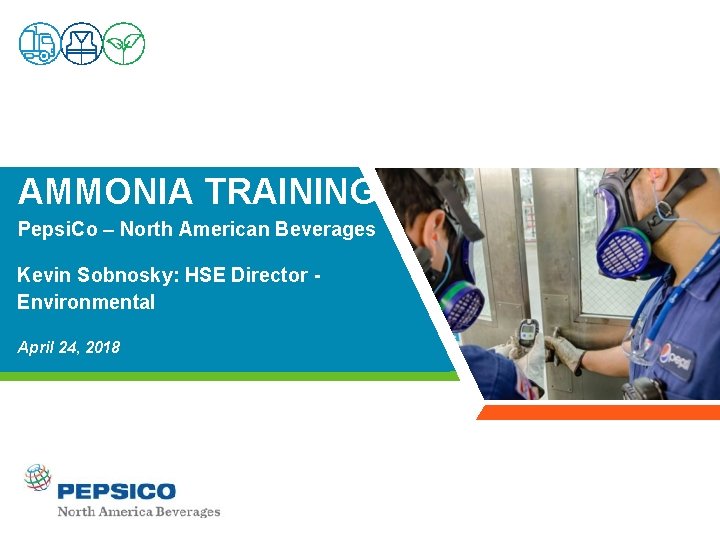 AMMONIA TRAINING
PepsiCo – North American Beverages

Kevin Sobnosky: HSE Director - Environmental

April 24, 2018

pepsi

PEPSICO
North America Beverages